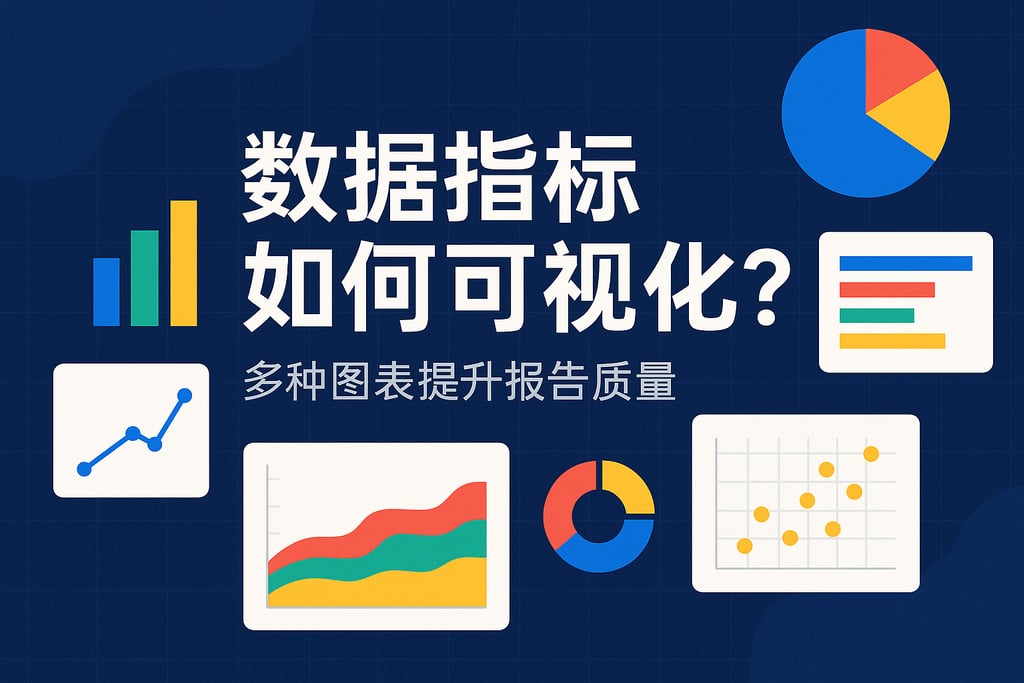 数据指标
如何可视化？

多种图表提升报告质量